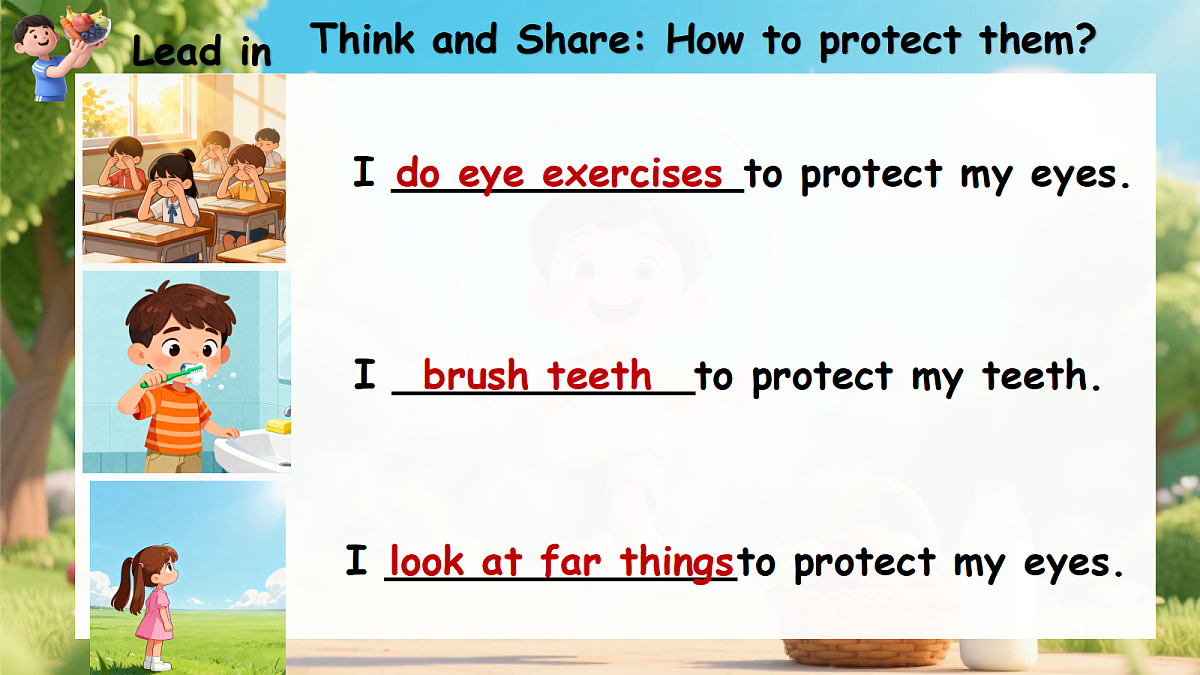 Lead in

Think and Share: How to protect them?

I do eye exercises to protect my eyes.

I brush teeth to protect my teeth.

I look at far things to protect my eyes.